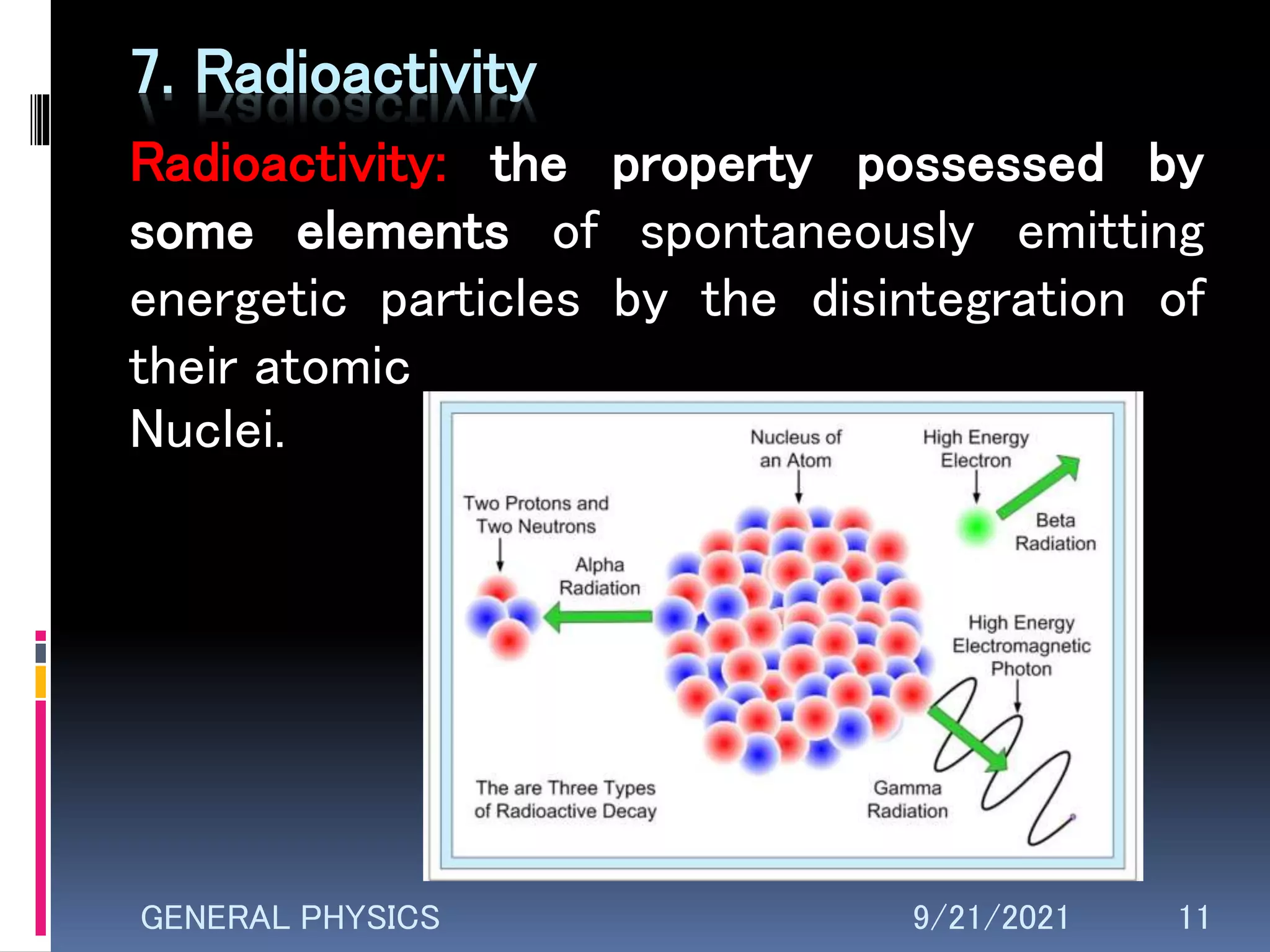 7. Radioactivity

Radioactivity: the property possessed by some elements of spontaneously emitting energetic particles by the disintegration of their atomic Nuclei.

Nucleus of an Atom

High Energy Electron

Two Protons and Two Neutrons

Beta Radiation

Alpha Radiation

High Energy Electromagnetic Photon

The are Three Types of Radioactive Decay

Gamma Radiation

GENERAL PHYSICS 9/21/2021 11